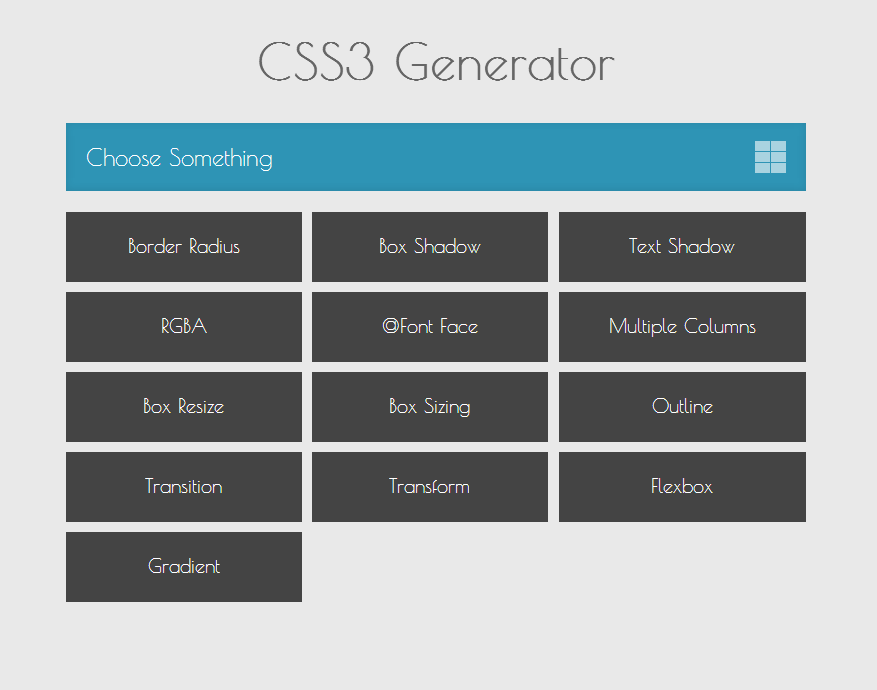 CSS3 Generator

Choose Something

Border Radius

Box Shadow

Text Shadow

RGBA

@Font Face

Multiple Columns

Box Resize

Box Sizing

Outline

Transition

Transform

Flexbox

Gradient